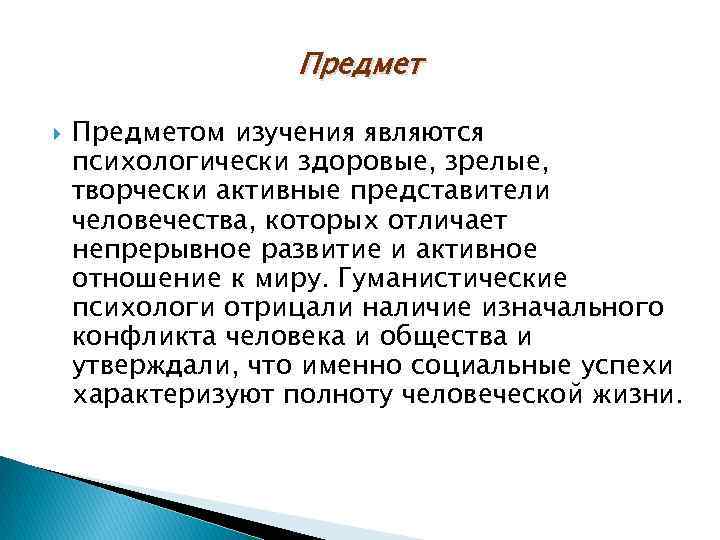 Предмет

Предметом изучения являются психологически здоровые, зрелые, творчески активные представители человечества, которых отличает непрерывное развитие и активное отношение к миру. Гуманистические психологи отрицали наличие изначального конфликта человека и общества и утверждали, что именно социальные успехи характеризуют полноту человеческой жизни.